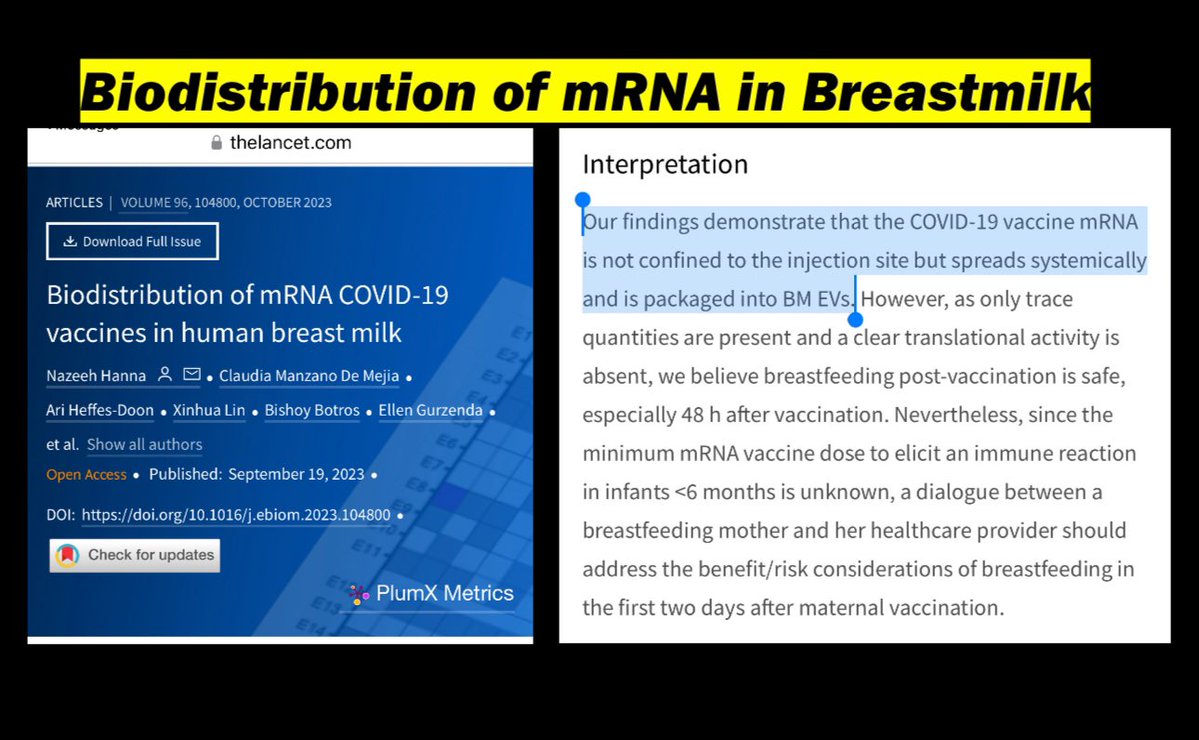 Biodistribution of mRNA in Breastmilk

thelancet.com

ARTICLES | VOLUME 96, 104800, OCTOBER 2023

Download Full Issue

Biodistribution of mRNA COVID-19 vaccines in human breast milk

Nazeeh Hanna • Claudia Manzano De Mejia • Ari Heffes-Doon • Xinhua Lin • Bishoy Botros • Ellen Gurzenda • et al. Show all authors

Open Access • Published: September 19, 2023 •

DOI: https://doi.org/10.1016/j.ebiom.2023.104800 •

Check for updates

PlumX Metrics

Interpretation

Our findings demonstrate that the COVID-19 vaccine mRNA is not confined to the injection site but spreads systemically and is packaged into BM EVs. However, as only trace quantities are present and a clear translational activity is absent, we believe breastfeeding post-vaccination is safe, especially 48 h after vaccination. Nevertheless, since the minimum mRNA vaccine dose to elicit an immune reaction in infants <6 months is unknown, a dialogue between a breastfeeding mother and her healthcare provider should address the benefit/risk considerations of breastfeeding in the first two days after maternal vaccination.